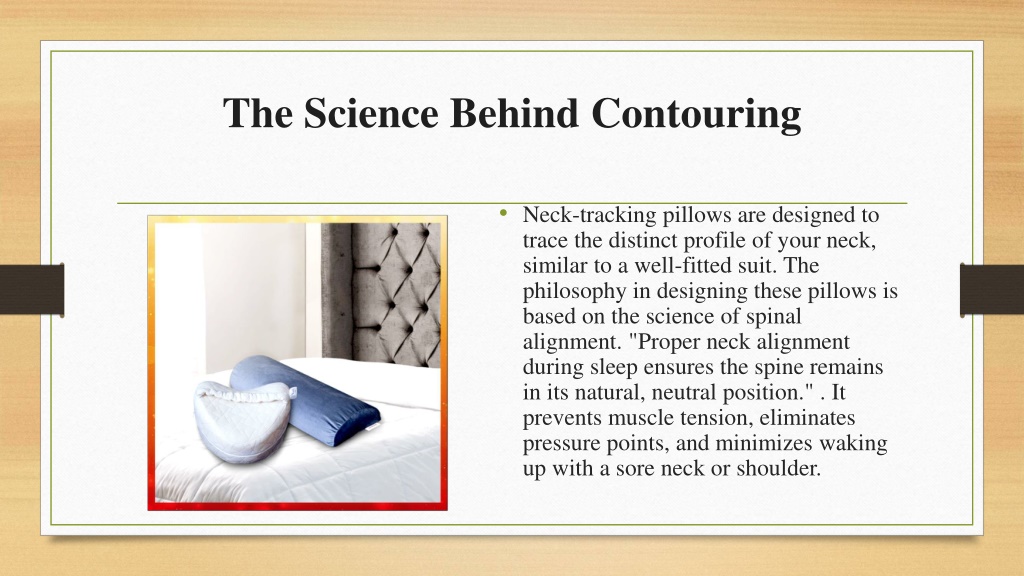 The Science Behind Contouring

• Neck-tracking pillows are designed to trace the distinct profile of your neck, similar to a well-fitted suit. The philosophy in designing these pillows is based on the science of spinal alignment. "Proper neck alignment during sleep ensures the spine remains in its natural, neutral position." . It prevents muscle tension, eliminates pressure points, and minimizes waking up with a sore neck or shoulder.